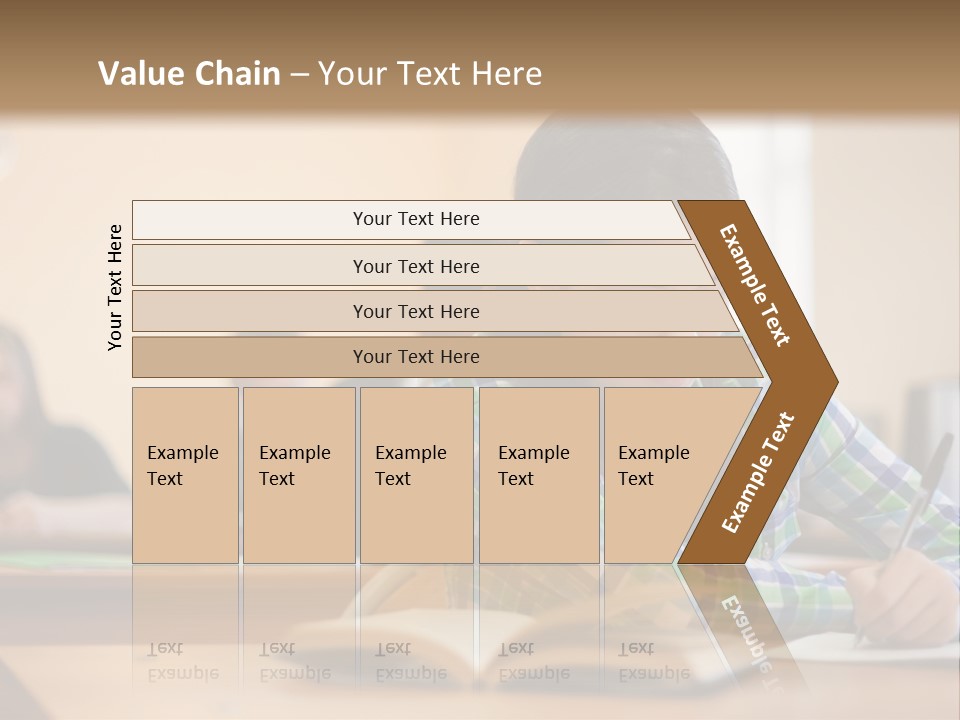 Value Chain – Your Text Here

Your Text Here

Your Text Here

Your Text Here

Your Text Here

Your Text Here

Example Text

Example Text

Example Text

Example Text

Example Text

Example Text

Example Text